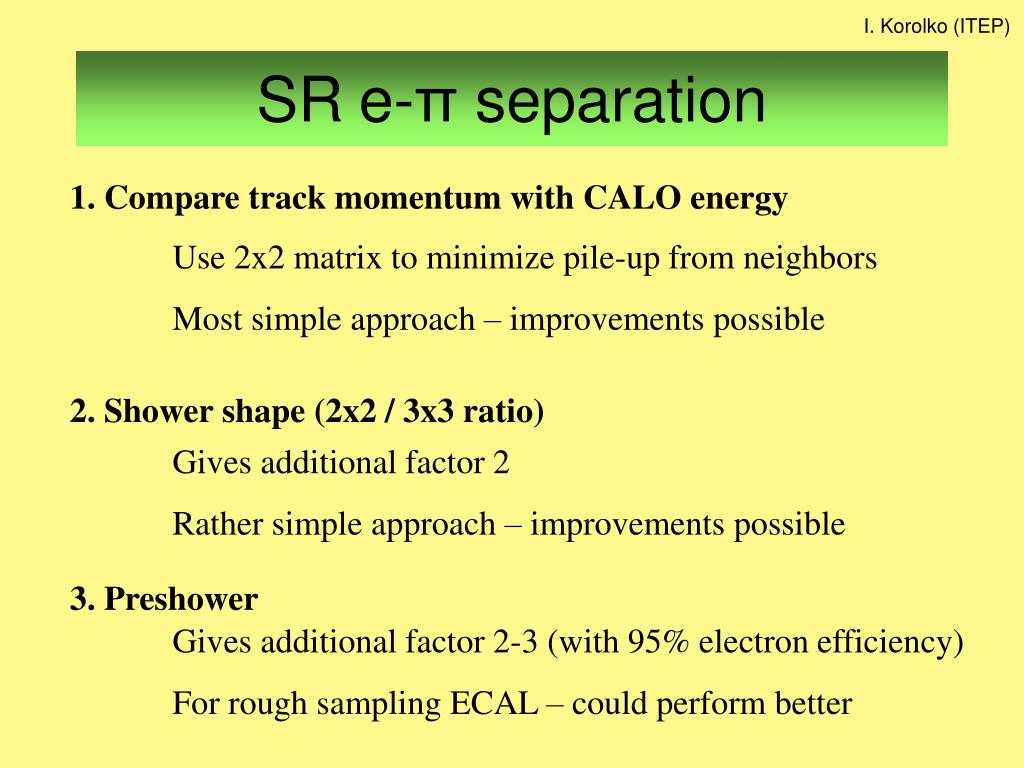 I. Korolko (ITEP)

SR e-π separation

1. Compare track momentum with CALO energy

Use 2x2 matrix to minimize pile-up from neighbors

Most simple approach – improvements possible

2. Shower shape (2x2 / 3x3 ratio)

Gives additional factor 2

Rather simple approach – improvements possible

3. Preshower

Gives additional factor 2-3 (with 95% electron efficiency)

For rough sampling ECAL – could perform better